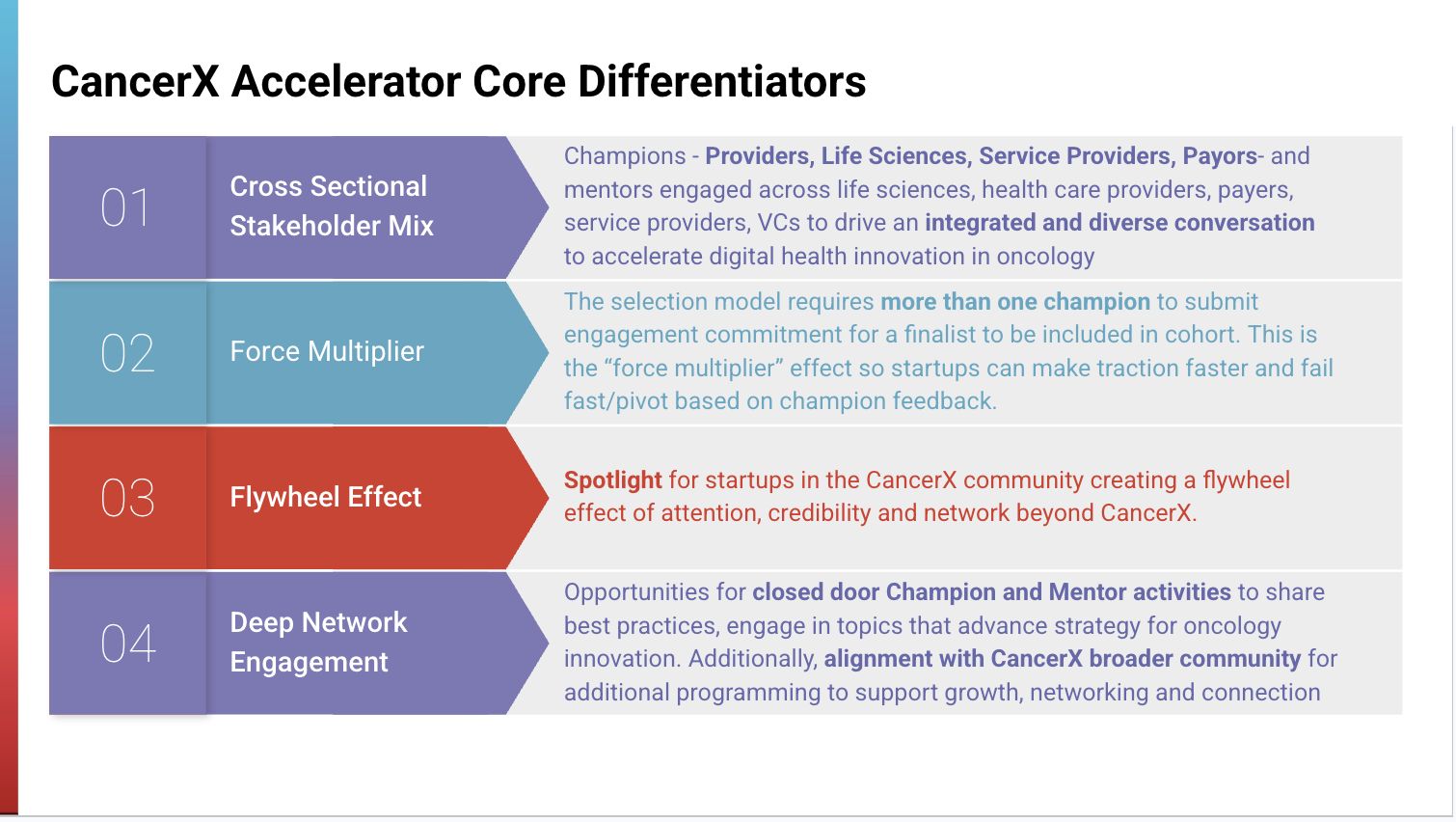 CancerX Accelerator Core Differentiators

01

Cross Sectional Stakeholder Mix

Champions - Providers, Life Sciences, Service Providers, Payors- and mentors engaged across life sciences, health care providers, payers, service providers, VCs to drive an integrated and diverse conversation to accelerate digital health innovation in oncology

02

Force Multiplier

The selection model requires more than one champion to submit engagement commitment for a finalist to be included in cohort. This is the “force multiplier” effect so startups can make traction faster and fail fast/pivot based on champion feedback.

03

Flywheel Effect

Spotlight for startups in the CancerX community creating a flywheel effect of attention, credibility and network beyond CancerX.

04

Deep Network Engagement

Opportunities for closed door Champion and Mentor activities to share best practices, engage in topics that advance strategy for oncology innovation. Additionally, alignment with CancerX broader community for additional programming to support growth, networking and connection